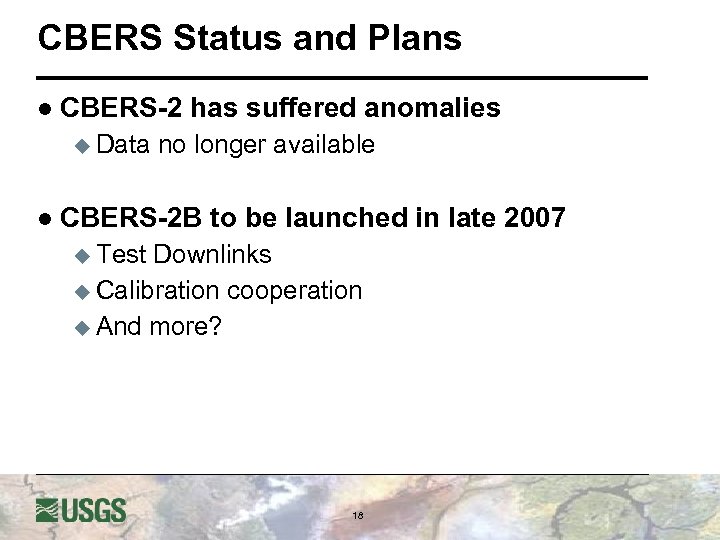 CBERS Status and Plans

● CBERS-2 has suffered anomalies
◆ Data no longer available

● CBERS-2B to be launched in late 2007
◆ Test Downlinks
◆ Calibration cooperation
◆ And more?

USGS

18